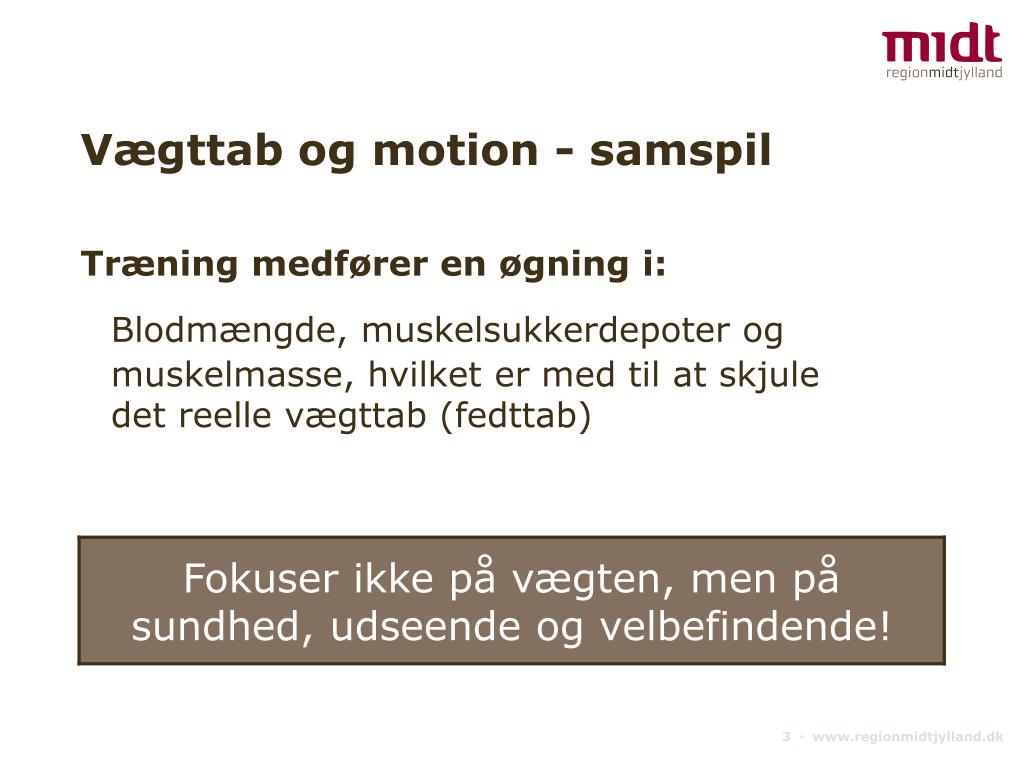 midt
regionmidtjylland

Vægttab og motion - samspil

Træning medfører en øgning i:

Blodmængde, muskelsukkerdepoter og muskelmasse, hvilket er med til at skjule det reelle vægttab (fedttab)

Fokuser ikke på vægten, men på sundhed, udseende og velbefindende!

3 · www.regionmidtjylland.dk